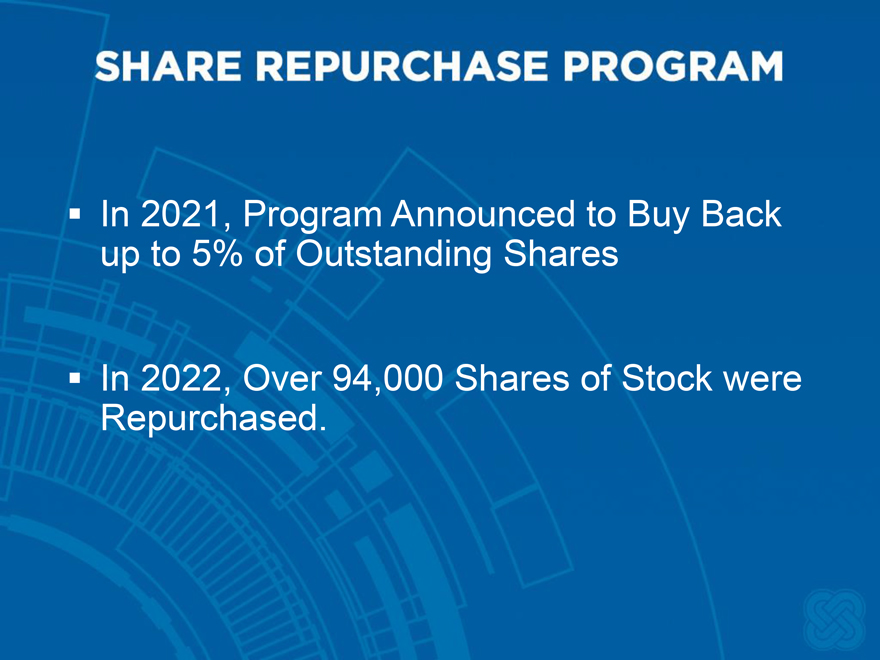 SHARE REPURCHASE PROGRAM

▪ In 2021, Program Announced to Buy Back up to 5% of Outstanding Shares

▪ In 2022, Over 94,000 Shares of Stock were Repurchased.